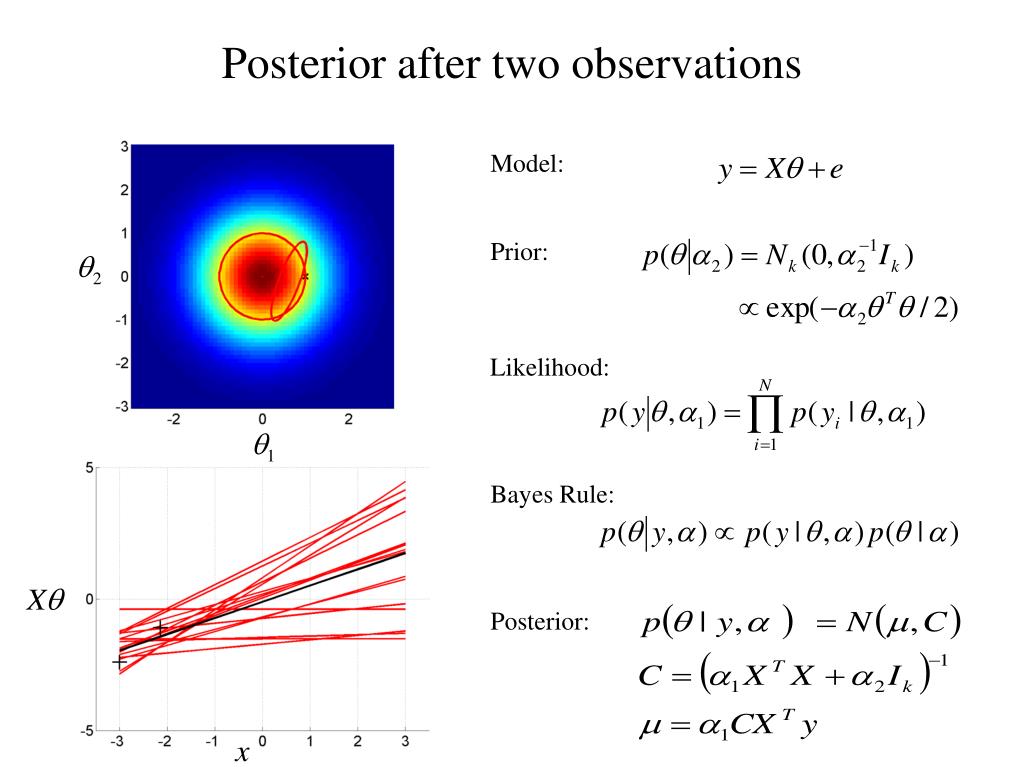 Posterior after two observations

3
2
1
$\theta_2$ 0
-1
-2
-3
-2 0 2
$\theta_1$

5
$X\theta$ 0
-5
-3 -2 -1 0 1 2 3
$x$

Model: $y = X\theta + e$

Prior: $p(\theta|\alpha_2) = N_k(0, \alpha_2^{-1} I_k)$
$\propto \exp(-\alpha_2 \theta^T \theta / 2)$

Likelihood:
$p(y|\theta, \alpha_1) = \prod_{i=1}^{N} p(y_i \mid \theta, \alpha_1)$

Bayes Rule:
$p(\theta|y, \alpha) \propto p(y \mid \theta, \alpha) p(\theta \mid \alpha)$

Posterior: $p(\theta \mid y, \alpha) = N(\mu, C)$
$C = (\alpha_1 X^T X + \alpha_2 I_k)^{-1}$
$\mu = \alpha_1 C X^T y$